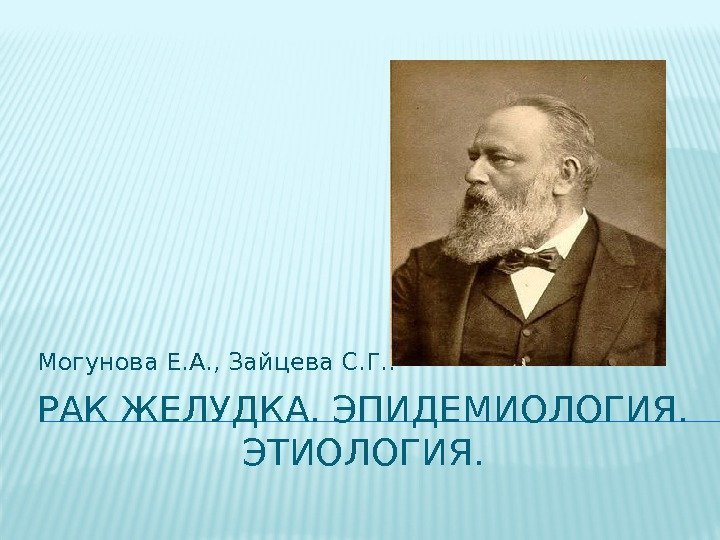 Могунова Е.А., Зайцева С.Г.

РАК ЖЕЛУДКА. ЭПИДЕМИОЛОГИЯ. ЭТИОЛОГИЯ.